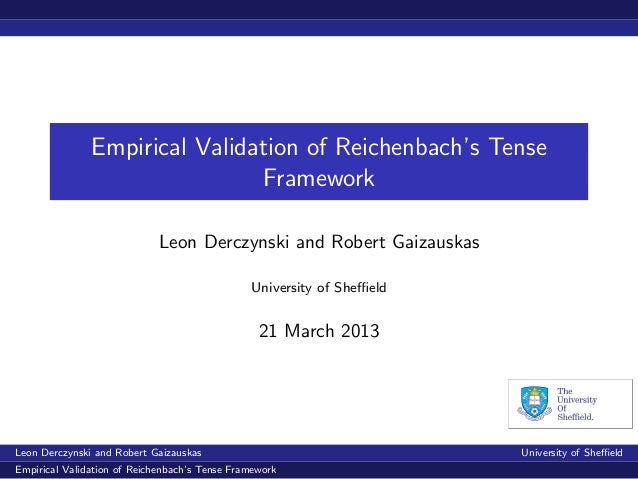 Empirical Validation of Reichenbach's Tense Framework

Leon Derczynski and Robert Gaizauskas

University of Sheffield

21 March 2013

The University Of Sheffield.

Leon Derczynski and Robert Gaizauskas

University of Sheffield

Empirical Validation of Reichenbach's Tense Framework